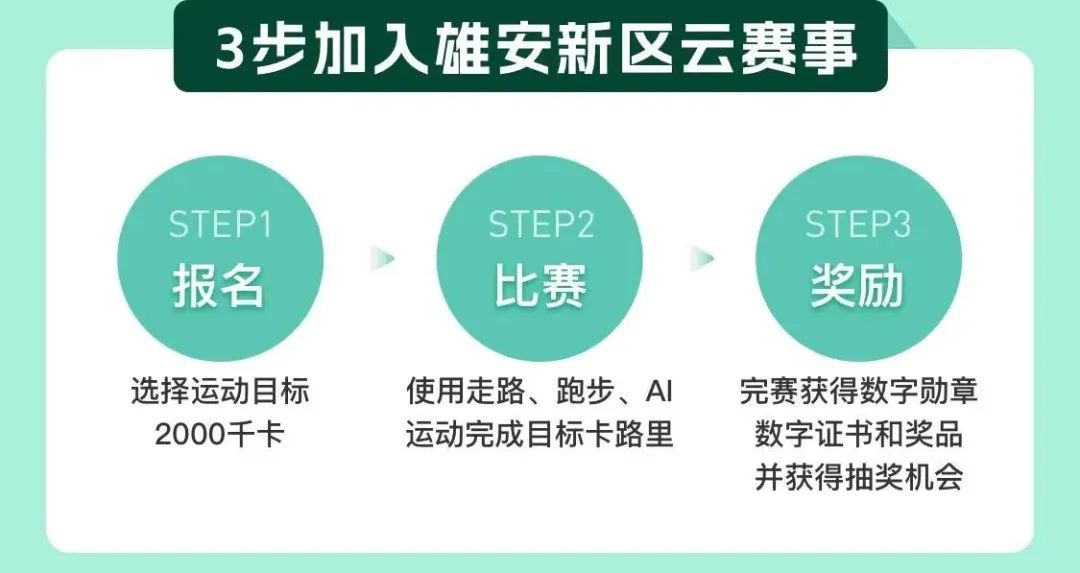 3步加入雄安新区云赛事

STEP1
报名

选择运动目标
2000千卡

STEP2
比赛

使用走路、跑步、AI
运动完成目标卡路里

STEP3
奖励

完赛获得数字勋章
数字证书和奖品
并获得抽奖机会